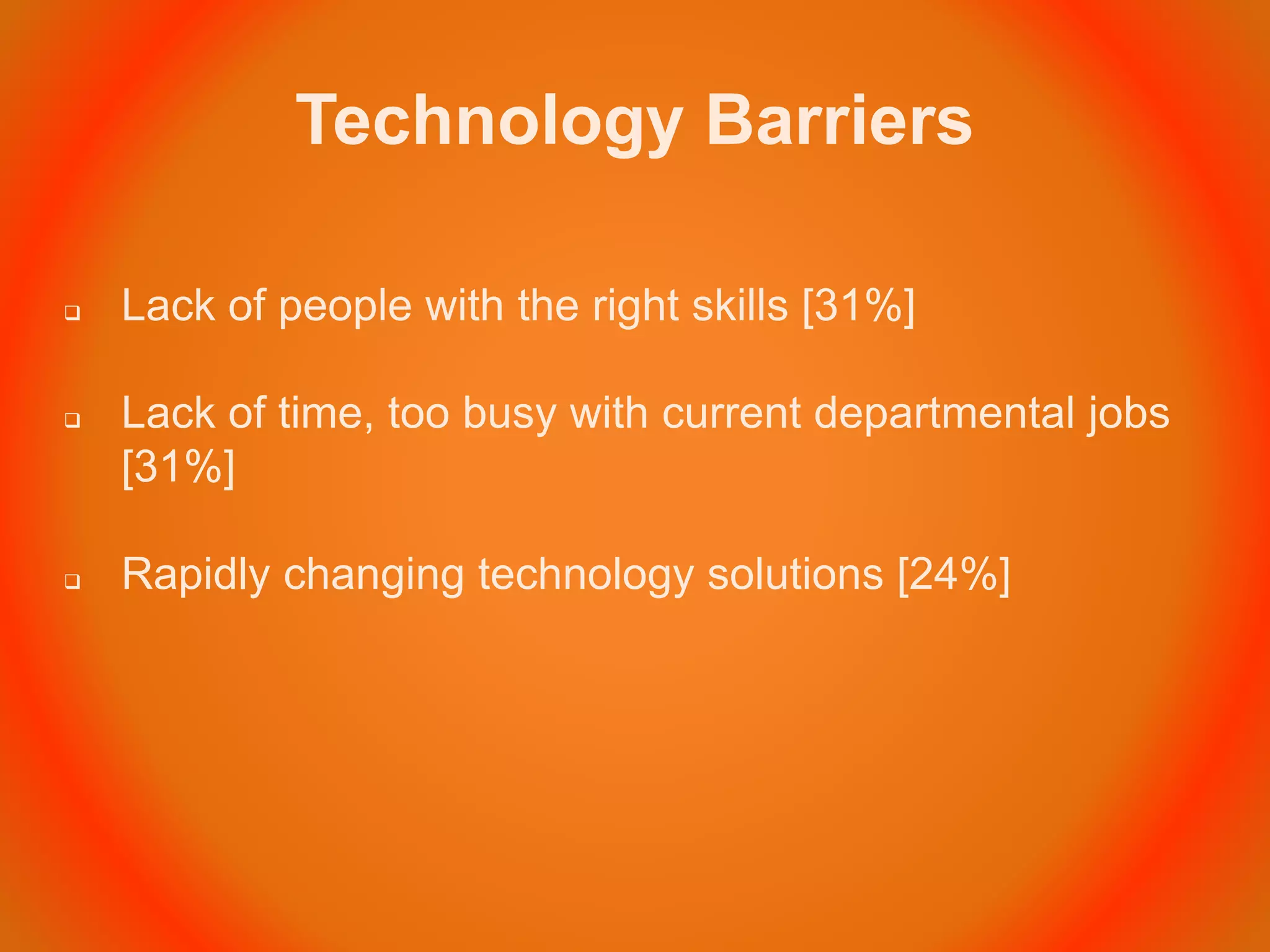 Technology Barriers

❑ Lack of people with the right skills [31%]

❑ Lack of time, too busy with current departmental jobs [31%]

❑ Rapidly changing technology solutions [24%]